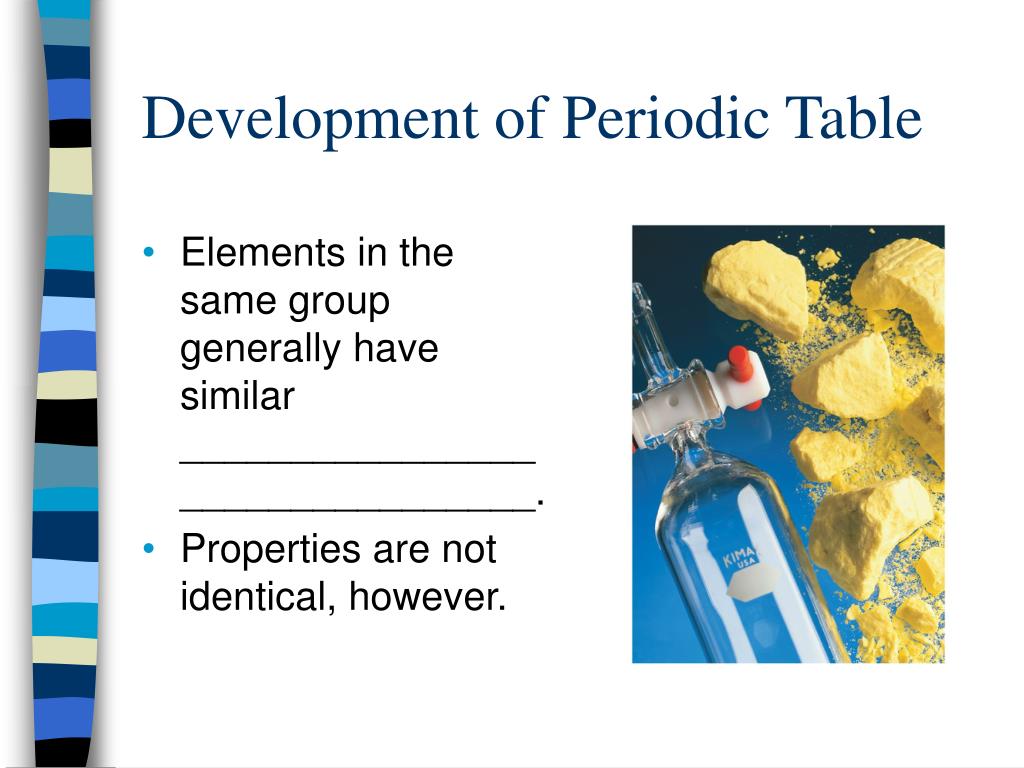 Development of Periodic Table

• Elements in the same group generally have similar ________________ ________________.
• Properties are not identical, however.

KIMAX
USA